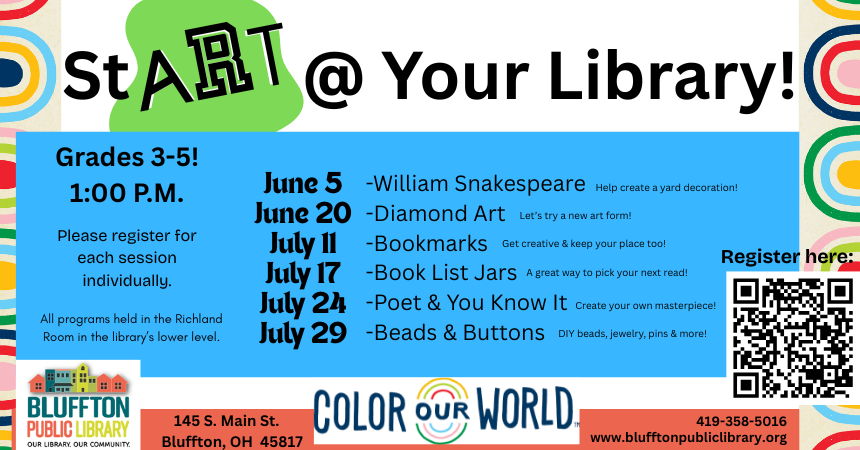 StART @ Your Library!

Grades 3-5!
1:00 P.M.

Please register for each session individually.

All programs held in the Richland Room in the library's lower level.

June 5 -William Snakespeare Help create a yard decoration!
June 20 -Diamond Art Let's try a new art form!
July 11 -Bookmarks Get creative & keep your place too!
July 17 -Book List Jars A great way to pick your next read!
July 24 -Poet & You Know It Create your own masterpiece!
July 29 -Beads & Buttons DIY beads, jewelry, pins & more!

Register here:

BLUFFTON PUBLIC LIBRARY
OUR LIBRARY. OUR COMMUNITY.

145 S. Main St.
Bluffton, OH 45817

COLOR OUR WORLD

419-358-5016
www.blufftonpubliclibrary.org